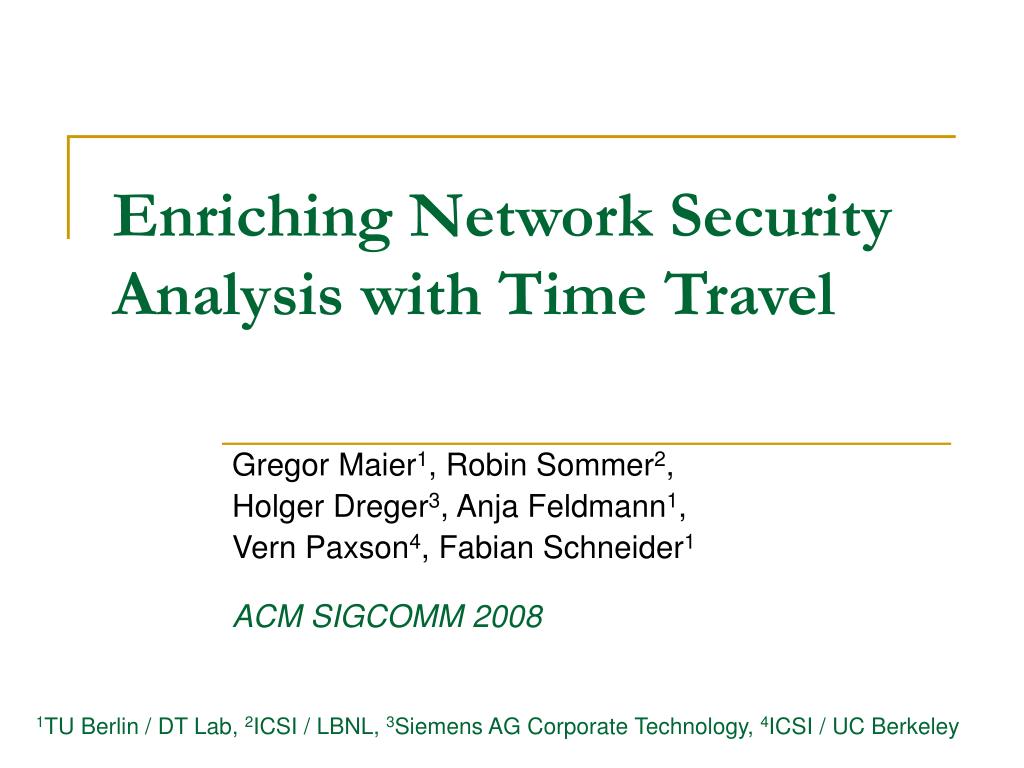 Enriching Network Security Analysis with Time Travel

Gregor Maier$^1$, Robin Sommer$^2$, Holger Dreger$^3$, Anja Feldmann$^1$, Vern Paxson$^4$, Fabian Schneider$^1$

ACM SIGCOMM 2008

$^1$TU Berlin / DT Lab, $^2$ICSI / LBNL, $^3$Siemens AG Corporate Technology, $^4$ICSI / UC Berkeley